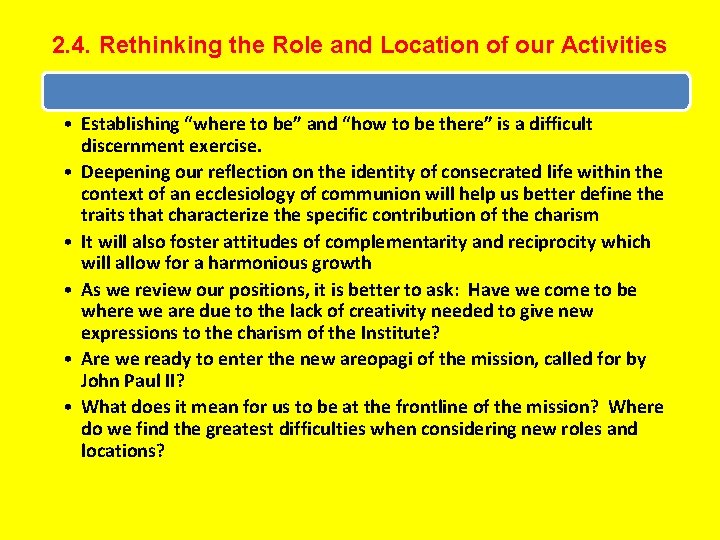 2.4. Rethinking the Role and Location of our Activities

• Establishing “where to be” and “how to be there” is a difficult discernment exercise.
• Deepening our reflection on the identity of consecrated life within the context of an ecclesiology of communion will help us better define the traits that characterize the specific contribution of the charism
• It will also foster attitudes of complementarity and reciprocity which will allow for a harmonious growth
• As we review our positions, it is better to ask: Have we come to be where we are due to the lack of creativity needed to give new expressions to the charism of the Institute?
• Are we ready to enter the new areopagi of the mission, called for by John Paul II?
• What does it mean for us to be at the frontline of the mission? Where do we find the greatest difficulties when considering new roles and locations?